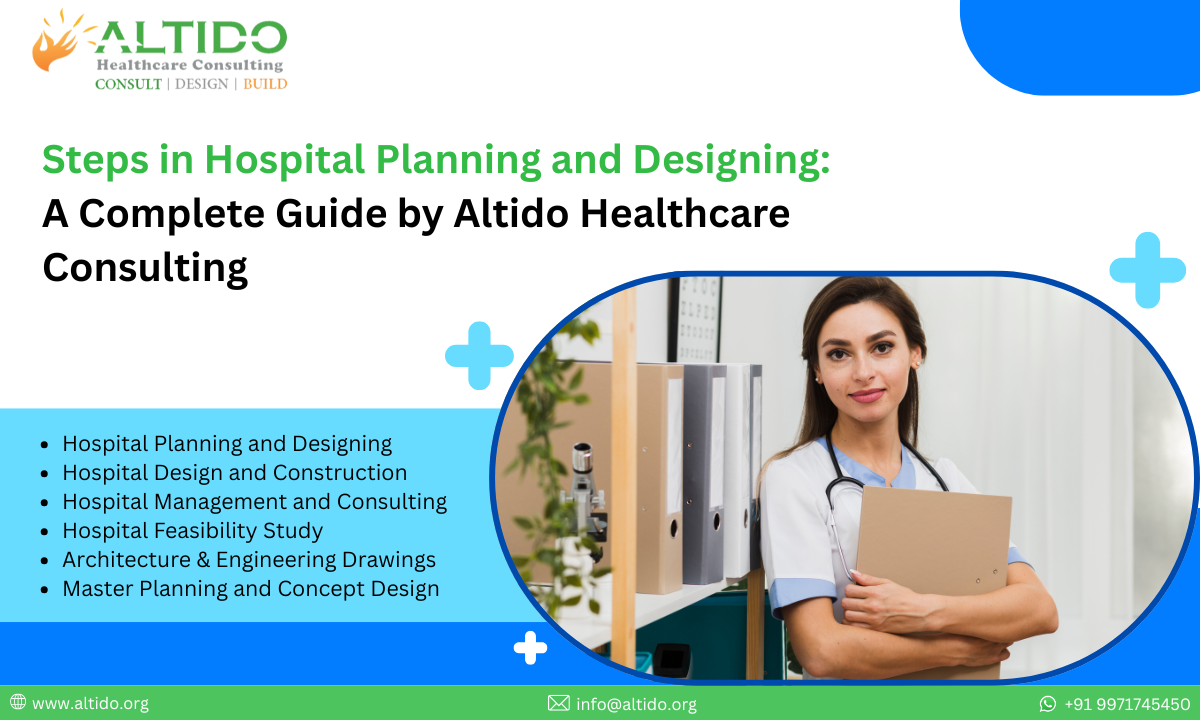 ALTIDO
Healthcare Consulting
CONSULT | DESIGN | BUILD

Steps in Hospital Planning and Designing:
A Complete Guide by Altido Healthcare Consulting

- Hospital Planning and Designing
- Hospital Design and Construction
- Hospital Management and Consulting
- Hospital Feasibility Study
- Architecture & Engineering Drawings
- Master Planning and Concept Design

www.altido.org
info@altido.org
+91 9971745450